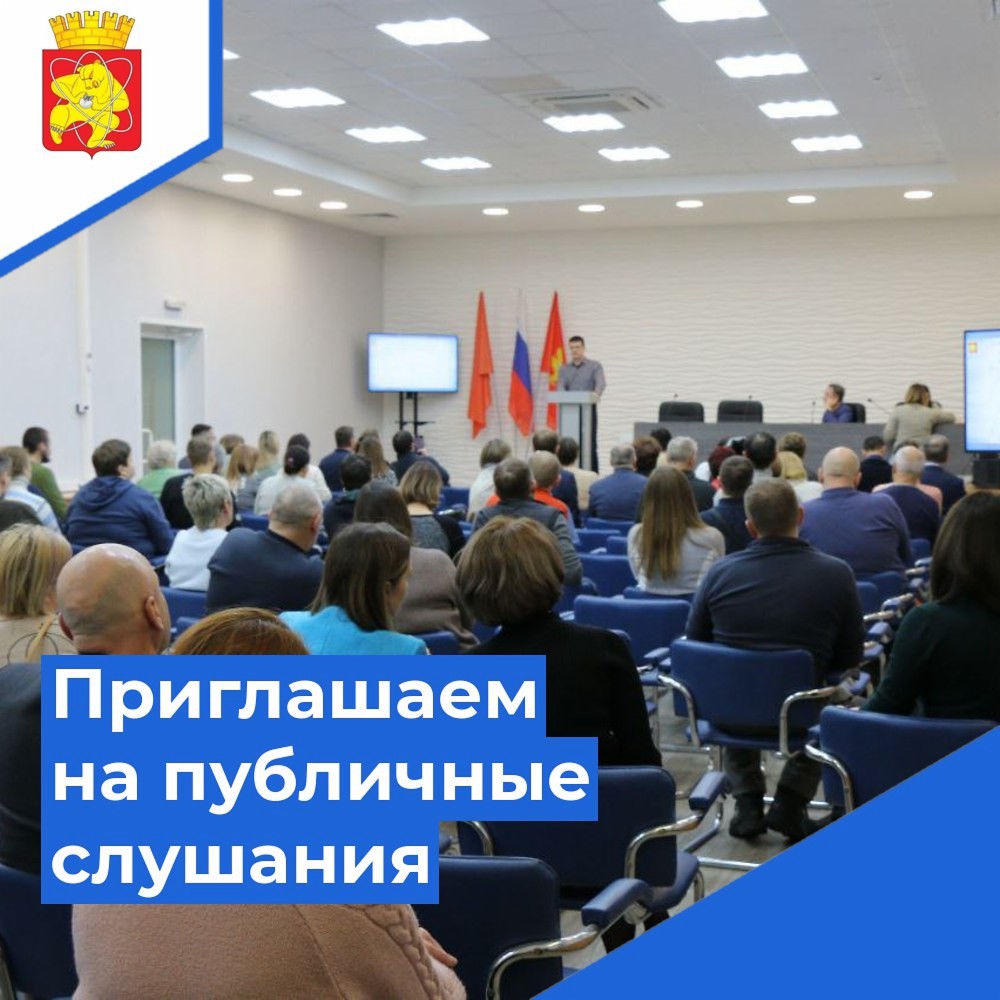 Приглашаем на публичные слушания